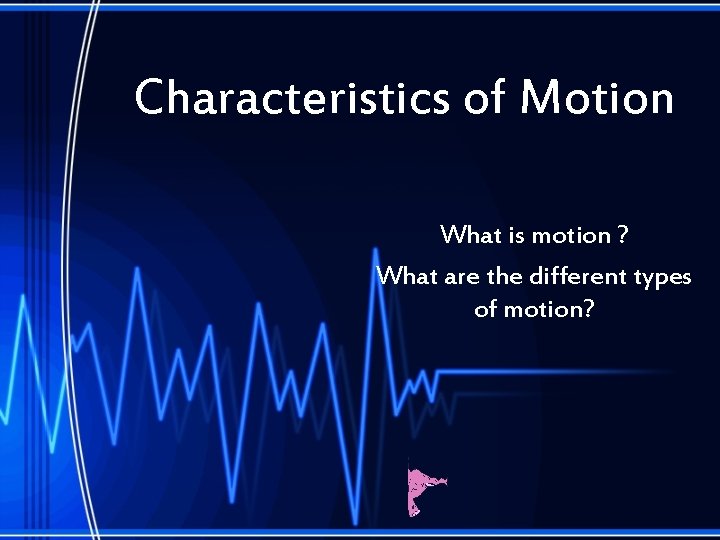 Characteristics of Motion

What is motion ?

What are the different types of motion?